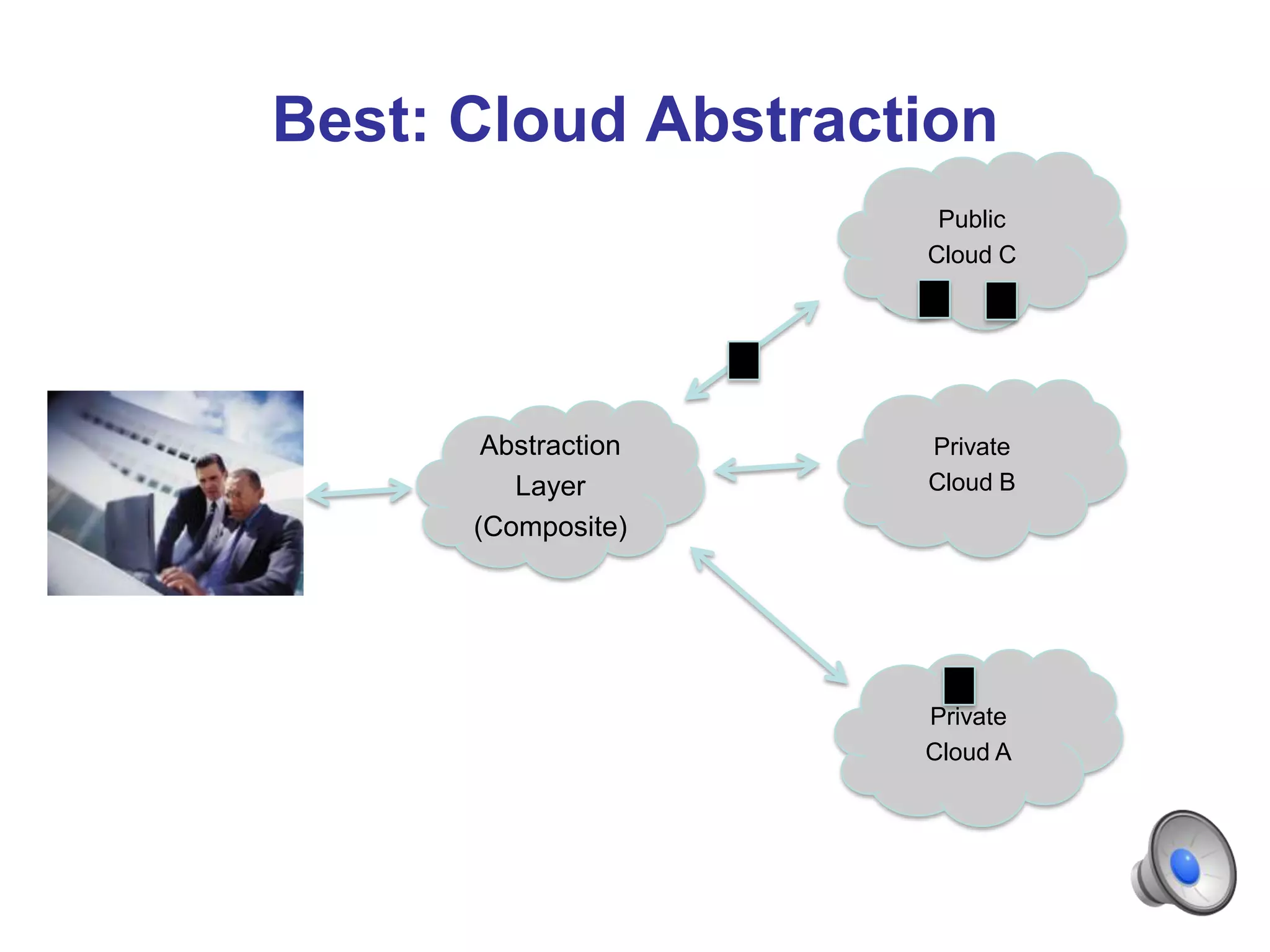 Best: Cloud Abstraction

Public Cloud C

Abstraction Layer (Composite)

Private Cloud B

Private Cloud A